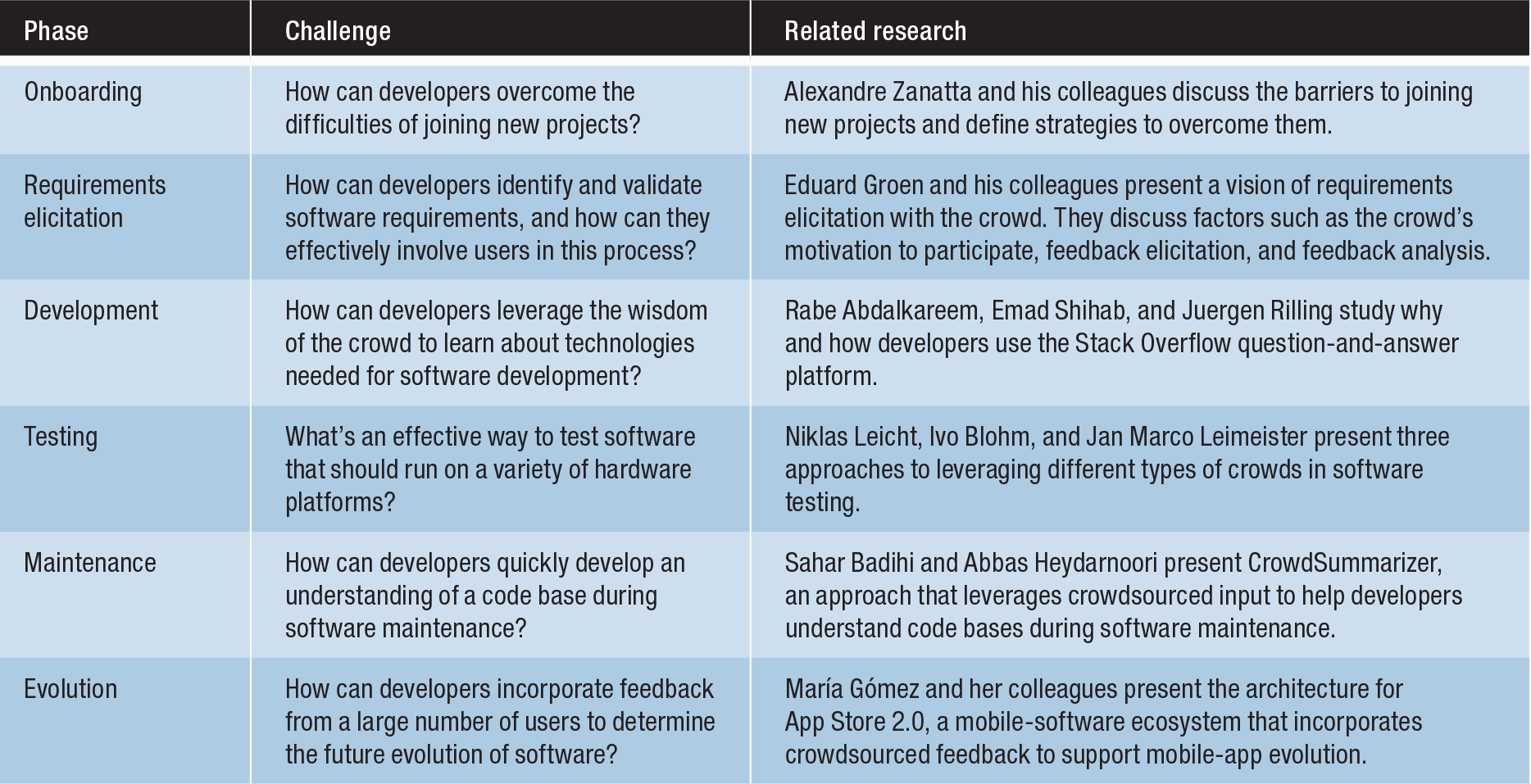 | Phase | Challenge | Related research |
|---|---|---|
| Onboarding | How can developers overcome the difficulties of joining new projects? | Alexandre Zanatta and his colleagues discuss the barriers to joining new projects and define strategies to overcome them. |
| Requirements elicitation | How can developers identify and validate software requirements, and how can they effectively involve users in this process? | Eduard Groen and his colleagues present a vision of requirements elicitation with the crowd. They discuss factors such as the crowd's motivation to participate, feedback elicitation, and feedback analysis. |
| Development | How can developers leverage the wisdom of the crowd to learn about technologies needed for software development? | Rabe Abdalkareem, Emad Shihab, and Juergen Rilling study why and how developers use the Stack Overflow question-and-answer platform. |
| Testing | What's an effective way to test software that should run on a variety of hardware platforms? | Niklas Leicht, Ivo Blohm, and Jan Marco Leimeister present three approaches to leveraging different types of crowds in software testing. |
| Maintenance | How can developers quickly develop an understanding of a code base during software maintenance? | Sahar Badihi and Abbas Heydarnoori present CrowdSummarizer, an approach that leverages crowdsourced input to help developers understand code bases during software maintenance. |
| Evolution | How can developers incorporate feedback from a large number of users to determine the future evolution of software? | María Gómez and her colleagues present the architecture for App Store 2.0, a mobile-software ecosystem that incorporates crowdsourced feedback to support mobile-app evolution. |